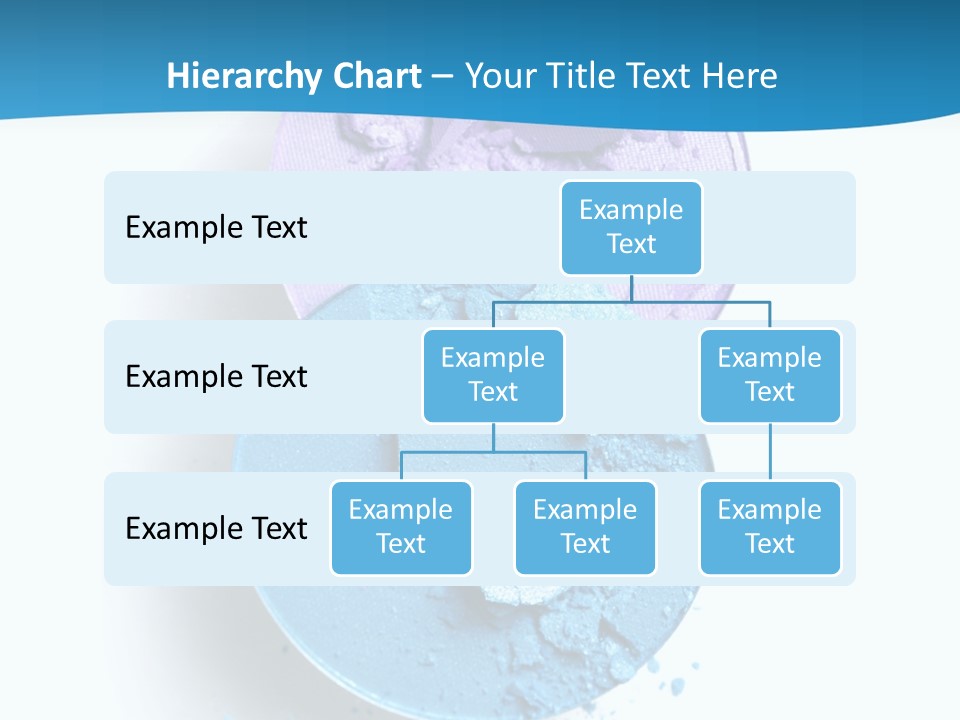 Hierarchy Chart – Your Title Text Here

Example Text

Example Text

Example Text

Example Text

Example Text

Example Text

Example Text

Example Text

Example Text